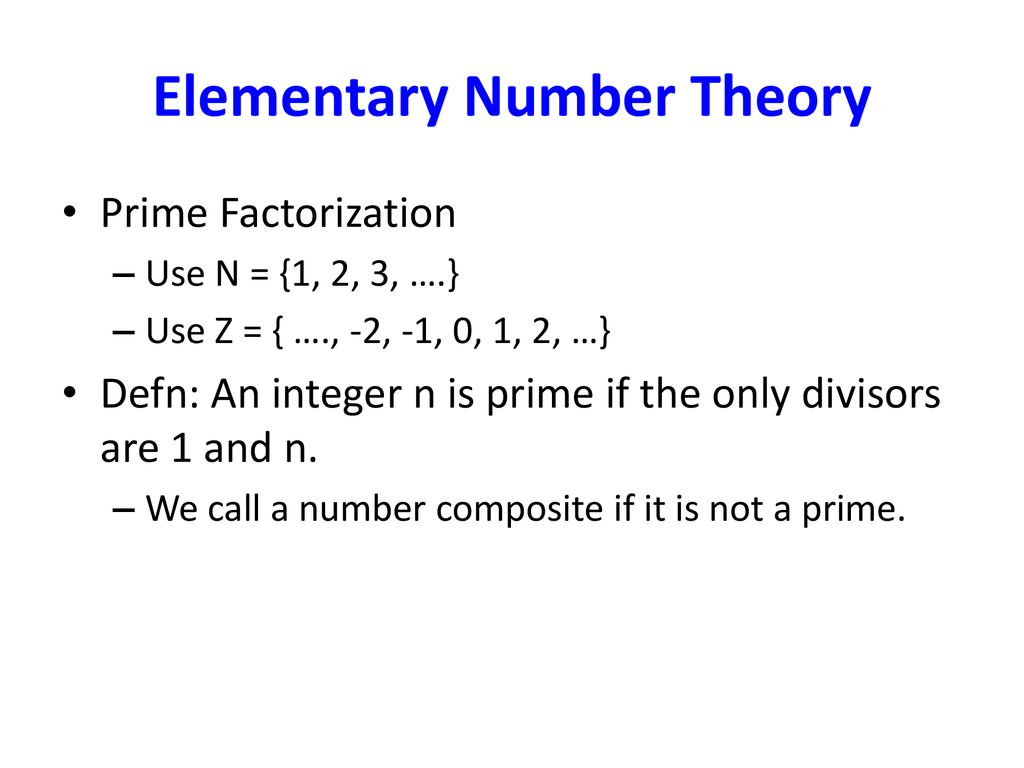 Elementary Number Theory

• Prime Factorization
– Use N = {1, 2, 3, ….}
– Use Z = { …., -2, -1, 0, 1, 2, …}

• Defn: An integer n is prime if the only divisors are 1 and n.
– We call a number composite if it is not a prime.